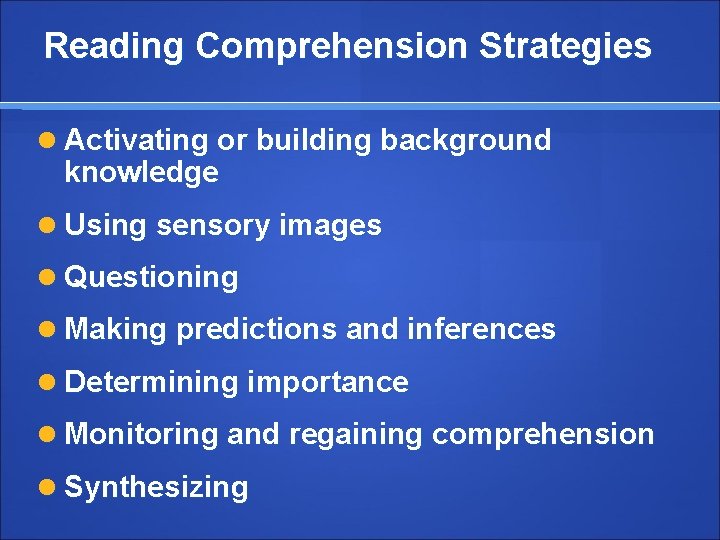 Reading Comprehension Strategies

- Activating or building background knowledge
- Using sensory images
- Questioning
- Making predictions and inferences
- Determining importance
- Monitoring and regaining comprehension
- Synthesizing